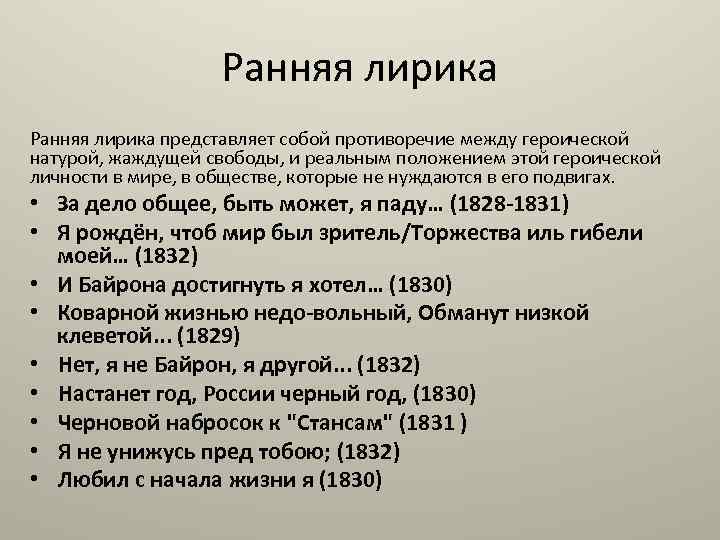 Ранняя лирика

Ранняя лирика представляет собой противоречие между героической натурой, жаждущей свободы, и реальным положением этой героической личности в мире, в обществе, которые не нуждаются в его подвигах.

• За дело общее, быть может, я паду… (1828-1831)
• Я рождён, чтоб мир был зритель/Торжества иль гибели моей… (1832)
• И Байрона достигнуть я хотел… (1830)
• Коварной жизнью недо-вольный, Обманут низкой клеветой... (1829)
• Нет, я не Байрон, я другой... (1832)
• Настанет год, России черный год, (1830)
• Черновой набросок к "Стансам" (1831 )
• Я не унижусь пред тобою; (1832)
• Любил с начала жизни я (1830)